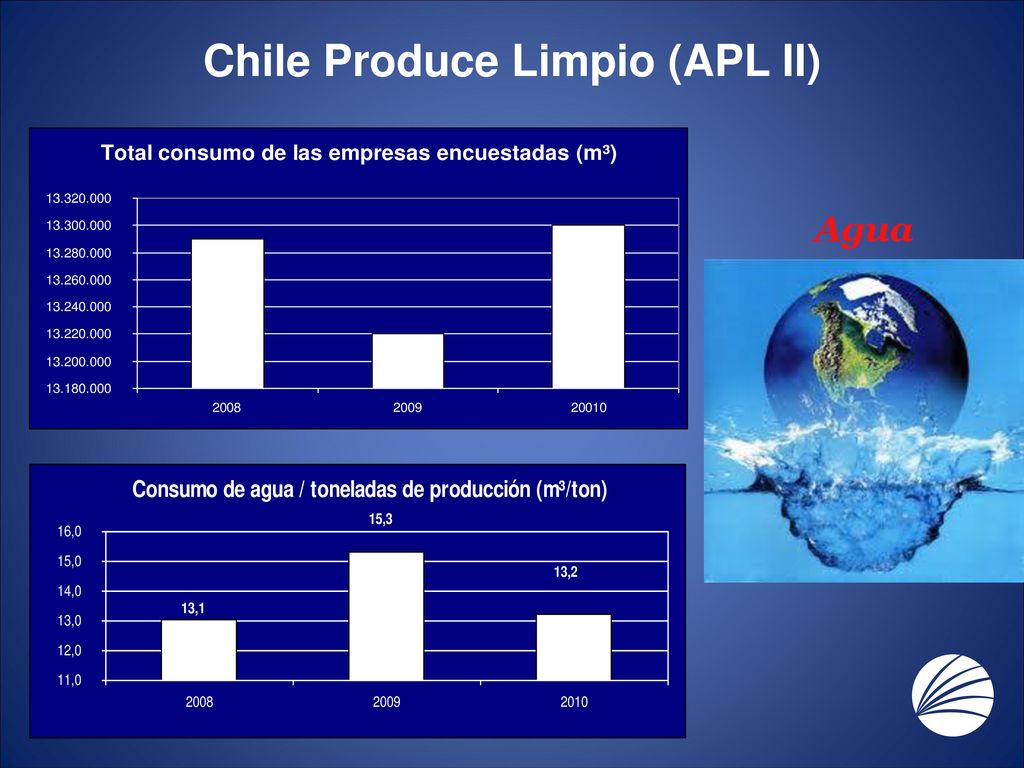 Chile Produce Limpio (APL II)

Total consumo de las empresas encuestadas (m³)

13.320.000
13.300.000
13.280.000
13.260.000
13.240.000
13.220.000
13.200.000
13.180.000

2008
2009
20010

Agua

Consumo de agua / toneladas de producción (m³/ton)

16,0
15,0
14,0
13,0
12,0
11,0

13,1
15,3
13,2

2008
2009
2010